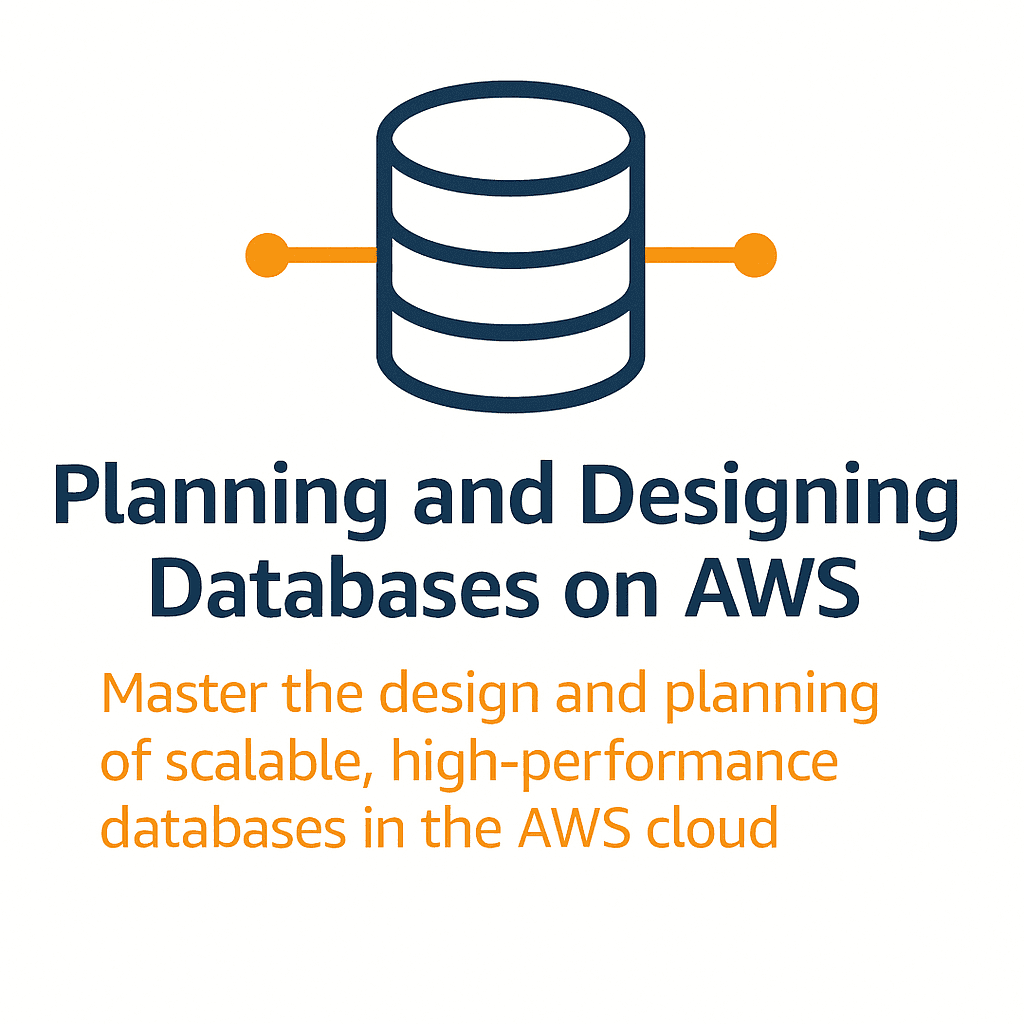 Planning and Designing Databases on AWS

Master the design and planning of scalable, high-performance databases in the AWS cloud